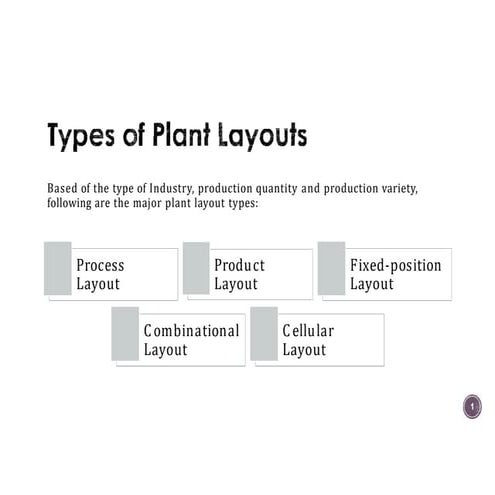 Types of Plant Layouts

Based of the type of Industry, production quantity and production variety, following are the major plant layout types:

Process Layout

Product Layout

Fixed-position Layout

Combinational Layout

Cellular Layout

1